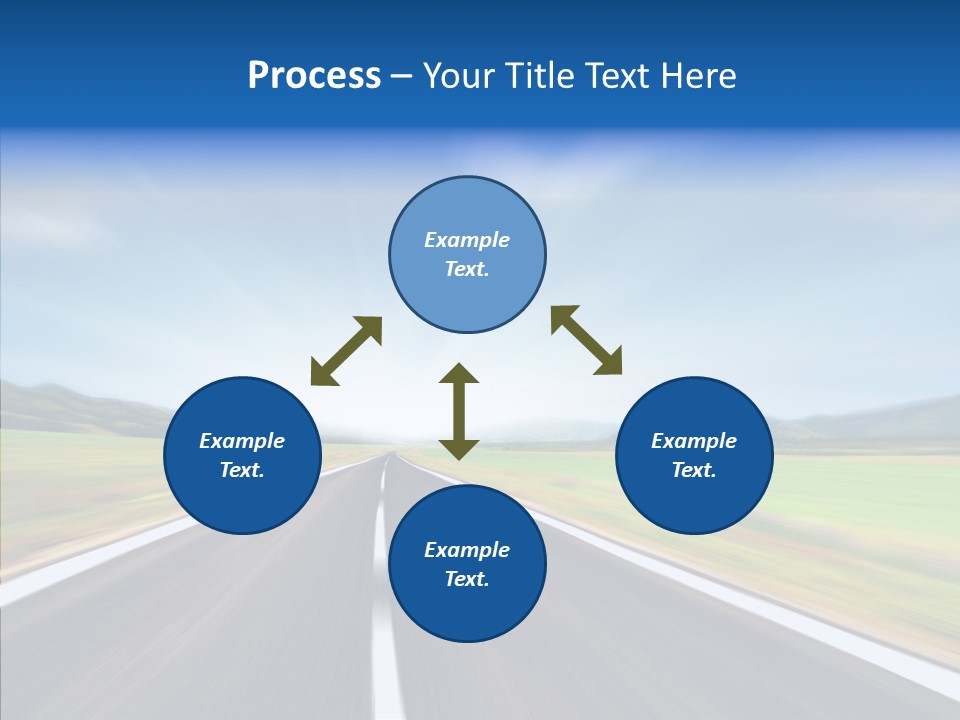 Process – Your Title Text Here

Example Text.

Example Text.

Example Text.

Example Text.